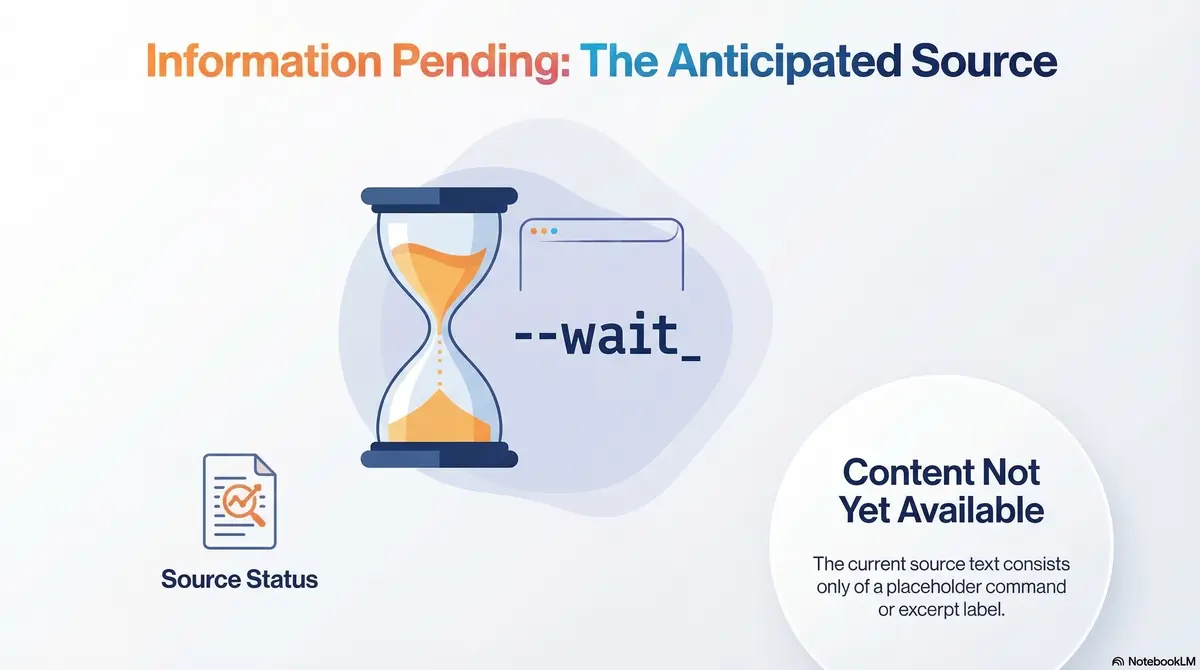 Information Pending: The Anticipated Source

--wait_

Source Status

Content Not Yet Available

The current source text consists only of a placeholder command or excerpt label.

NotebookLM